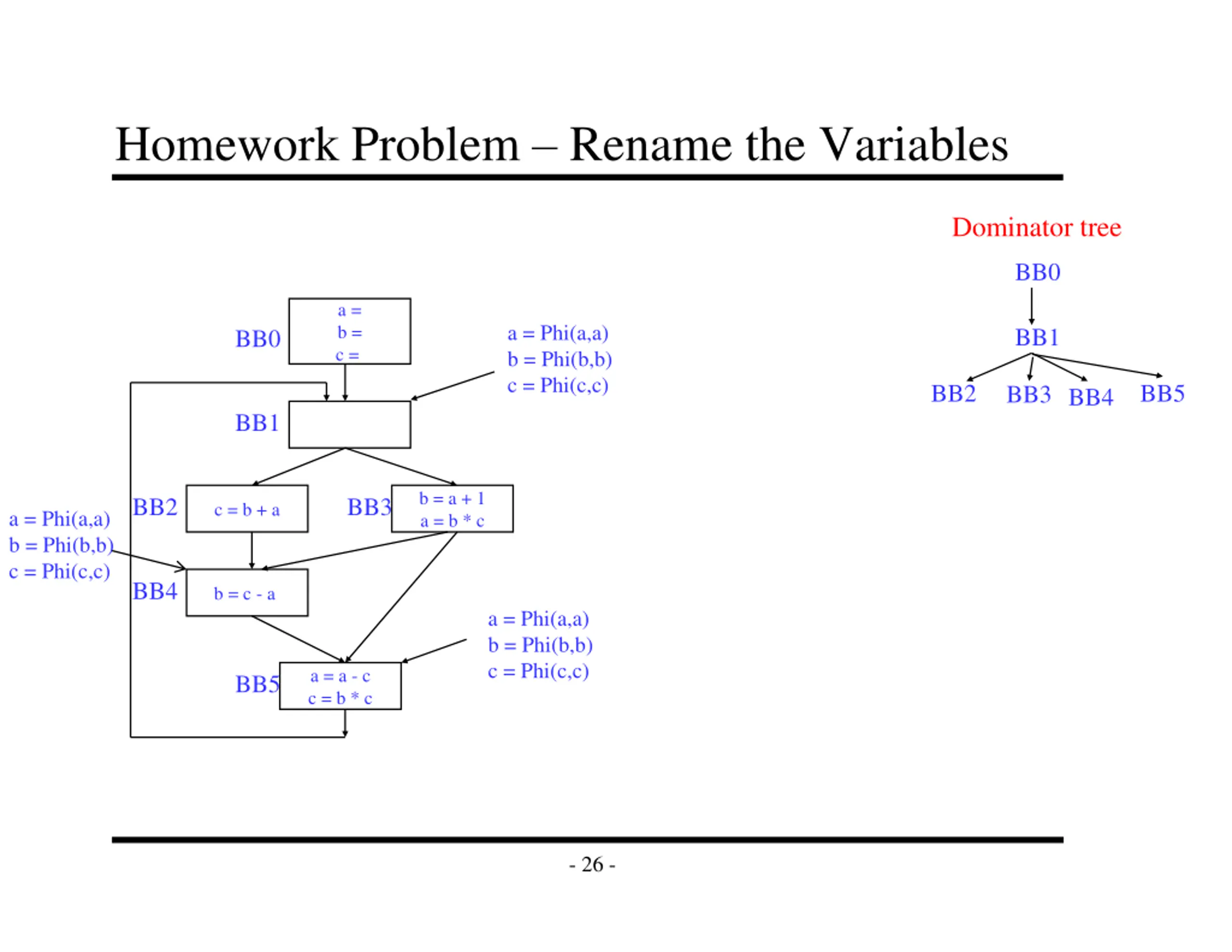 Homework Problem – Rename the Variables

Dominator tree

BB0

BB1

BB2 BB3 BB4 BB5

BB0
a =
b =
c =

a = Phi(a,a)
b = Phi(b,b)
c = Phi(c,c)

BB1

BB2
c = b + a

BB3
b = a + 1
a = b * c

a = Phi(a,a)
b = Phi(b,b)
c = Phi(c,c)

BB4
b = c - a

a = Phi(a,a)
b = Phi(b,b)
c = Phi(c,c)

BB5
a = a - c
c = b * c

- 26 -